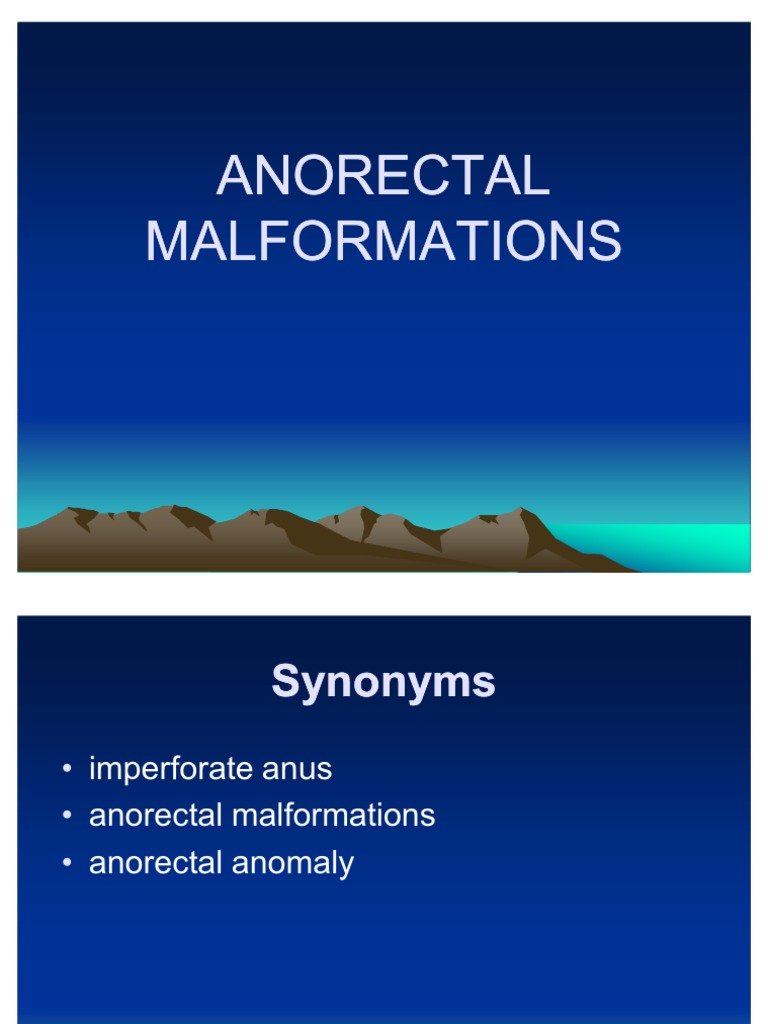 ANORECTAL MALFORMATIONS

Synonyms

• imperforate anus
• anorectal malformations
• anorectal anomaly